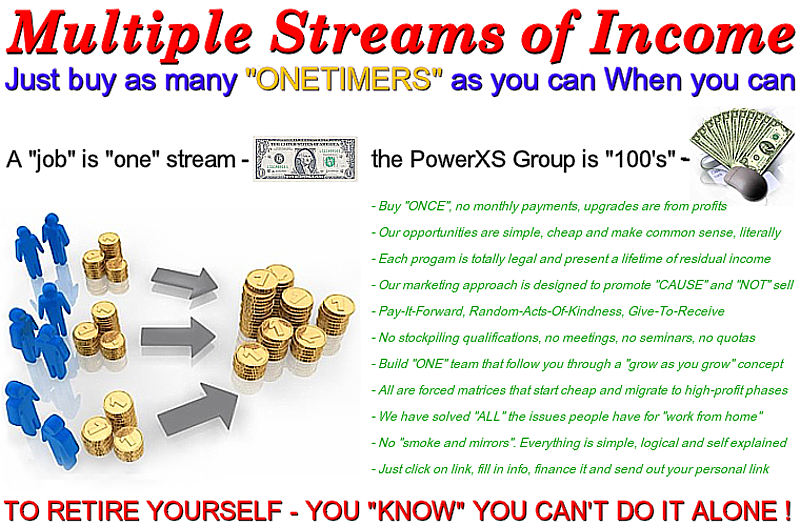 Multiple Streams of Income
Just buy as many "ONETIMERS" as you can When you can

A "job" is "one" stream - the PowerXS Group is "100's" -

- Buy "ONCE", no monthly payments, upgrades are from profits
- Our opportunities are simple, cheap and make common sense, literally
- Each progam is totally legal and present a lifetime of residual income
- Our marketing approach is designed to promote "CAUSE" and "NOT" sell
- Pay-It-Forward, Random-Acts-Of-Kindness, Give-To-Receive
- No stockpiling qualifications, no meetings, no seminars, no quotas
- Build "ONE" team that follow you through a "grow as you grow" concept
- All are forced matrices that start cheap and migrate to high-profit phases
- We have solved "ALL" the issues people have for "work from home"
- No "smoke and mirrors". Everything is simple, logical and self explained
- Just click on link, fill in info, finance it and send out your personal link

TO RETIRE YOURSELF - YOU "KNOW" YOU CAN'T DO IT ALONE !